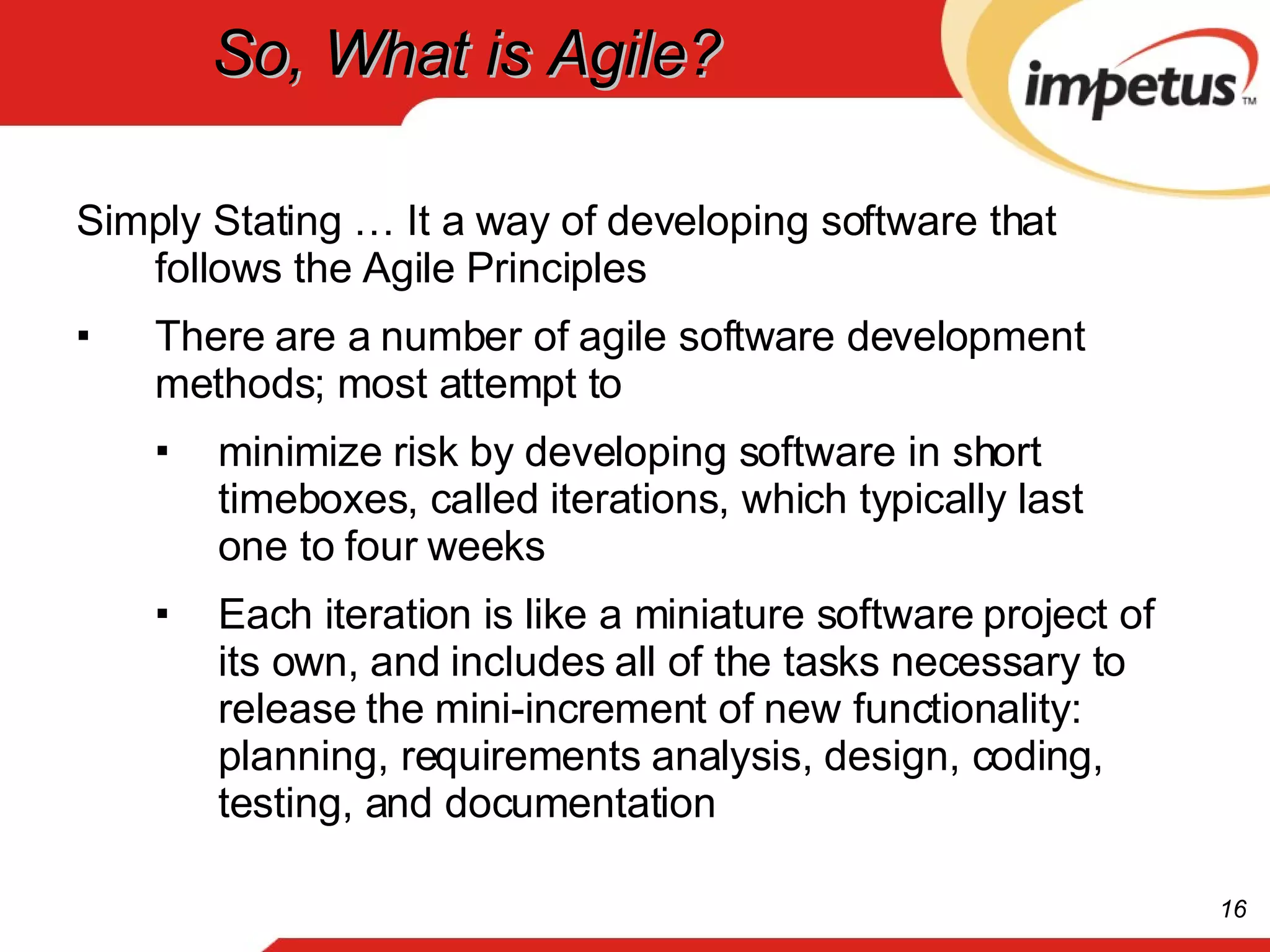 So, What is Agile?

impetus™

Simply Stating … It a way of developing software that follows the Agile Principles

▪ There are a number of agile software development methods; most attempt to

▪ minimize risk by developing software in short timeboxes, called iterations, which typically last one to four weeks

▪ Each iteration is like a miniature software project of its own, and includes all of the tasks necessary to release the mini-increment of new functionality: planning, requirements analysis, design, coding, testing, and documentation

16